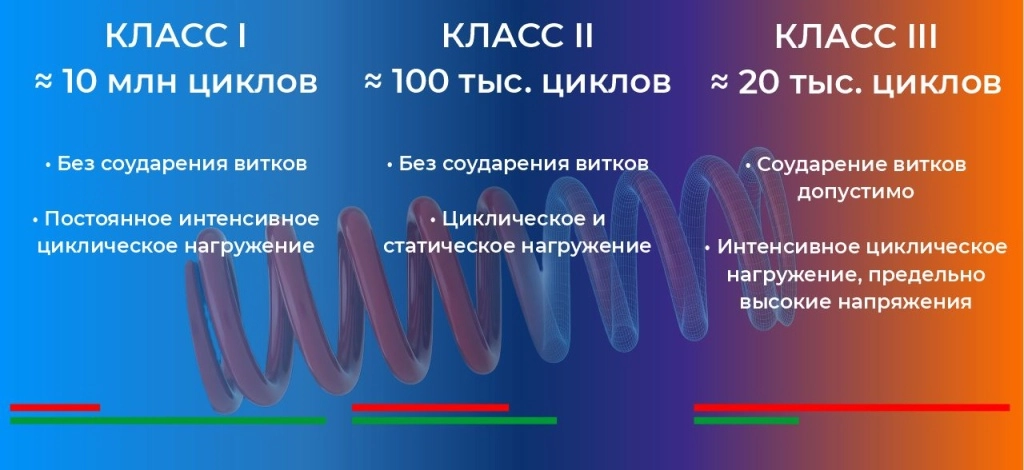 КЛАСС I
≈ 10 млн циклов

• Без соударения витков

• Постоянное интенсивное циклическое нагружение

КЛАСС II
≈ 100 тыс. циклов

• Без соударения витков

• Циклическое и статическое нагружение

КЛАСС III
≈ 20 тыс. циклов

• Соударение витков допустимо

• Интенсивное циклическое нагружение, предельно высокие напряжения